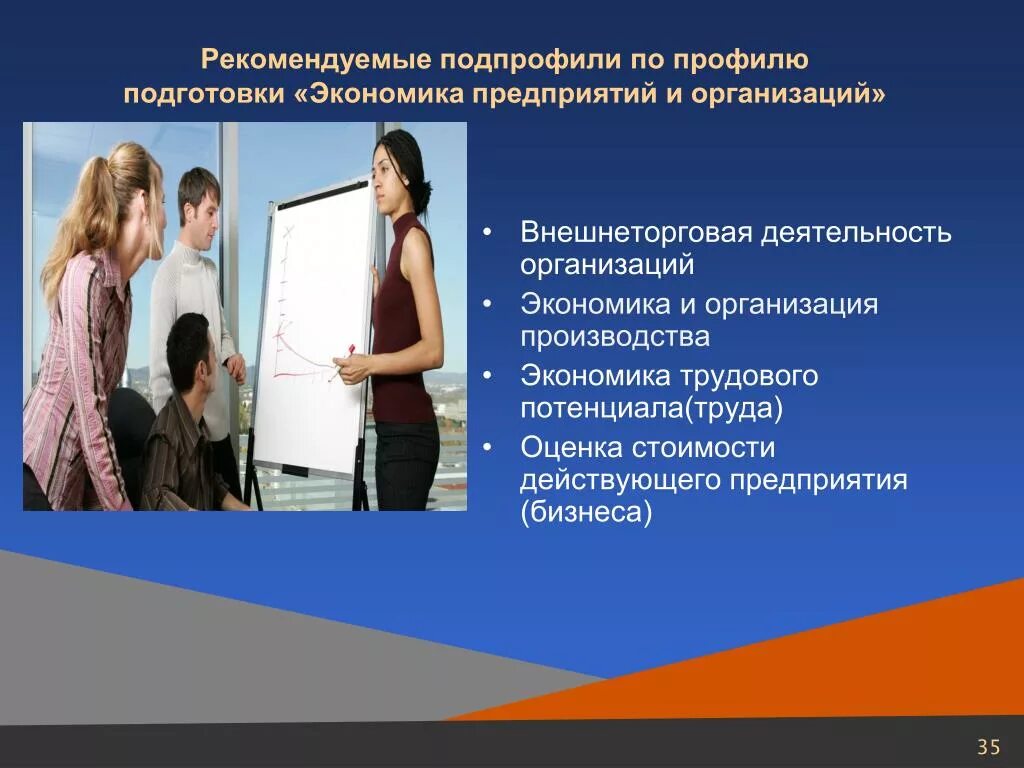 Рекомендуемые подпрофили по профилю подготовки «Экономика предприятий и организаций»

• Внешнеторговая деятельность организаций
• Экономика и организация производства
• Экономика трудового потенциала(труда)
• Оценка стоимости действующего предприятия (бизнеса)

35